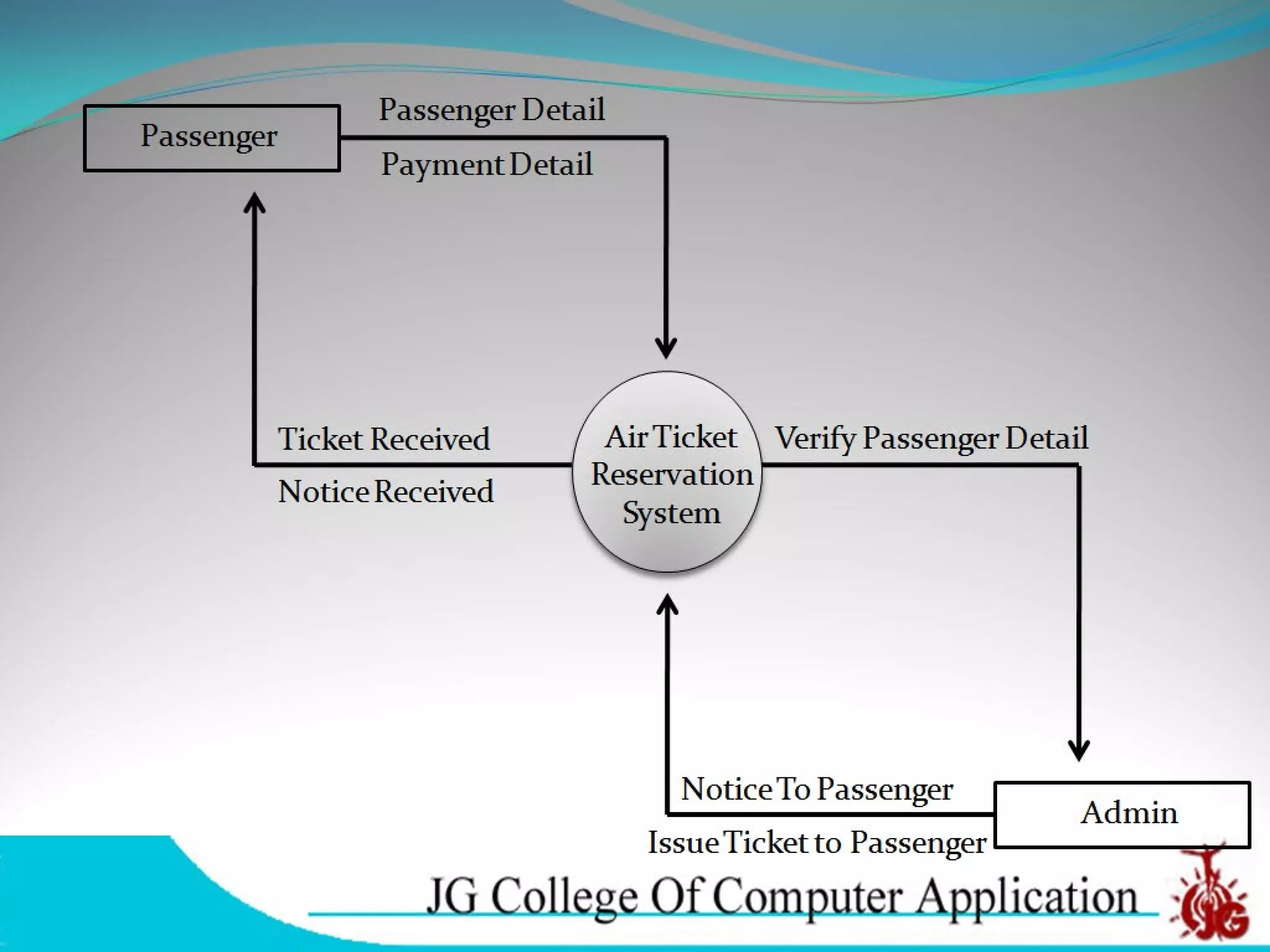 Passenger

Passenger Detail

Payment Detail

Ticket Received

Notice Received

Air Ticket Reservation System

Verify Passenger Detail

Notice To Passenger

Issue Ticket to Passenger

Admin

JG College Of Computer Application

JG